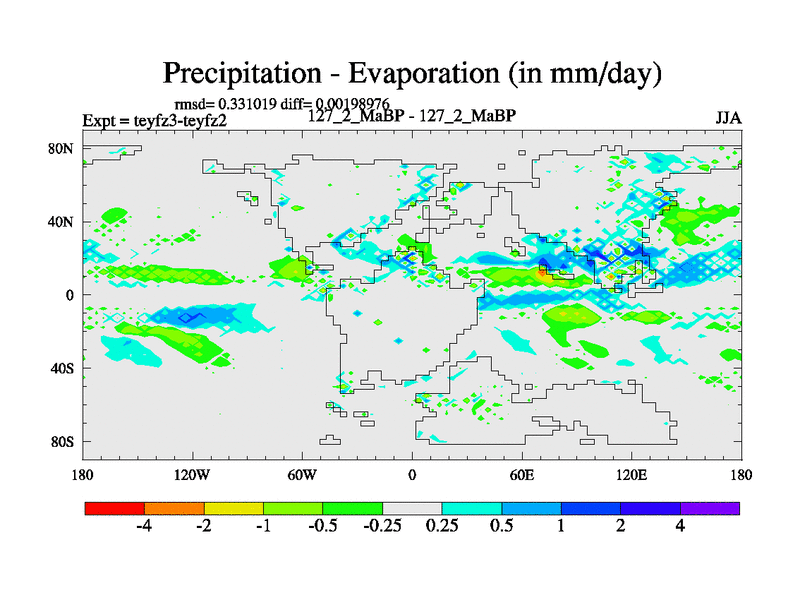 Precipitation - Evaporation (in mm/day)

rmsd= 0.331019 diff= 0.00198976

Expt = teyfz3-teyfz2

127_2_MaBP - 127_2_MaBP

JJA

80N
40N
0
40S
80S

180
120W
60W
0
60E
120E
180

-4
-2
-1
-0.5
-0.25
0.25
0.5
1
2
4